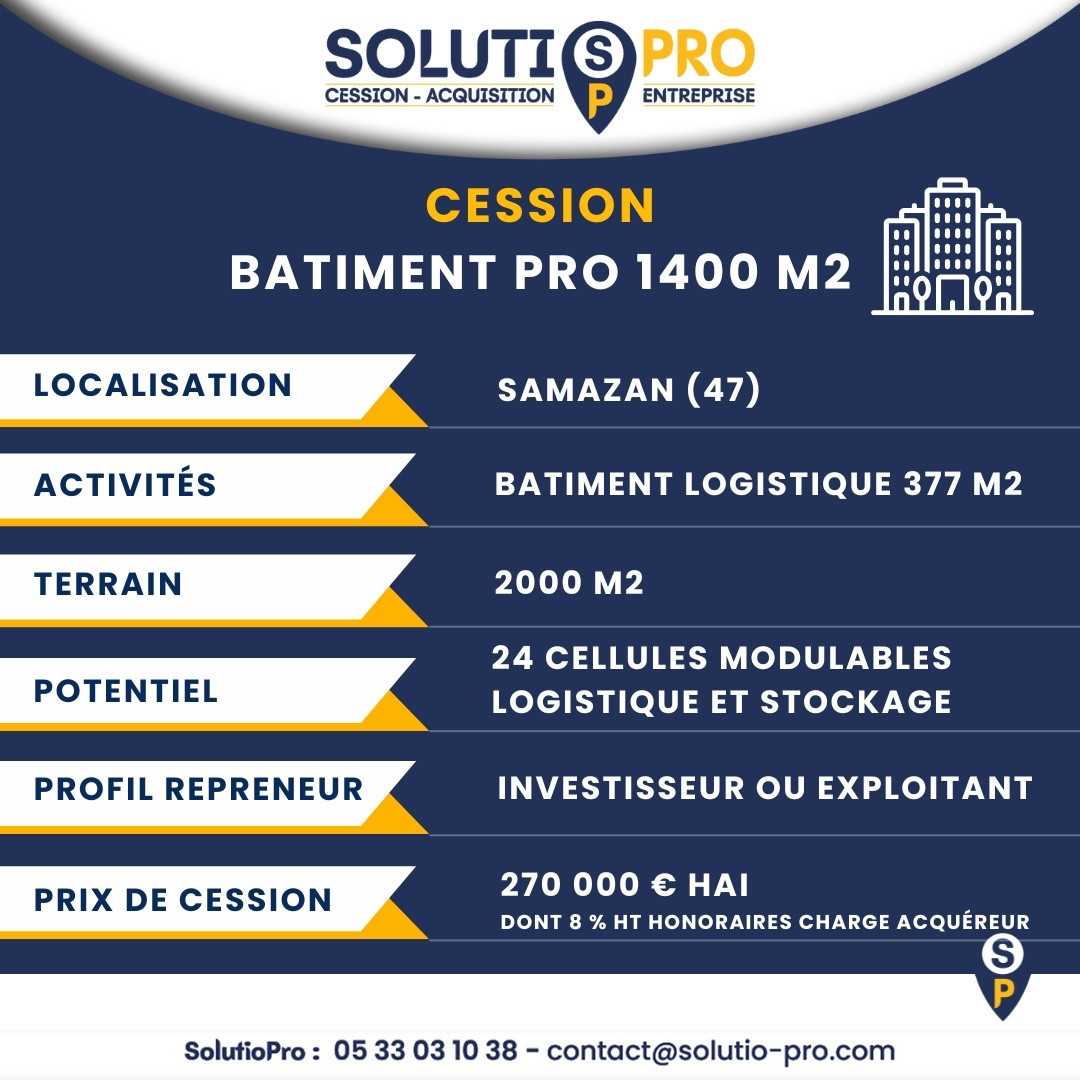 SOLUTI S P PRO
CESSION - ACQUISITION ENTREPRISE

CESSION
BATIMENT PRO 1400 M2

| LOCALISATION | SAMAZAN (47) |
|---|---|
| ACTIVITÉS | BATIMENT LOGISTIQUE 377 M2 |
| TERRAIN | 2000 M2 |
| POTENTIEL | 24 CELLULES MODULABLES LOGISTIQUE ET STOCKAGE |
| PROFIL REPRENEUR | INVESTISSEUR OU EXPLOITANT |
| PRIX DE CESSION | 270 000 € HAI DONT 8 % HT HONORAIRES CHARGE ACQUÉREUR |

S P

SolutioPro : 05 33 03 10 38 - contact@solutio-pro.com